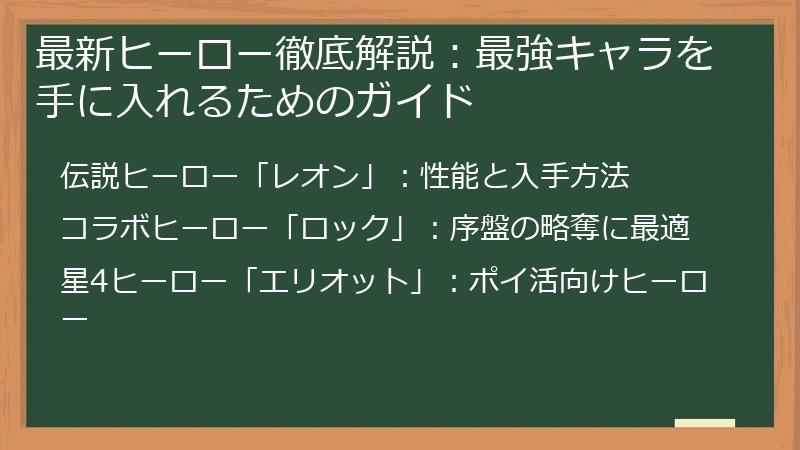 最新ヒーロー徹底解説：最強キャラを手に入れるためのガイド

伝説ヒーロー「レオン」：性能と入手方法

コラボヒーロー「ロック」：序盤の略奪に最適

星4ヒーロー「エリオット」：ポイ活向けヒーロー